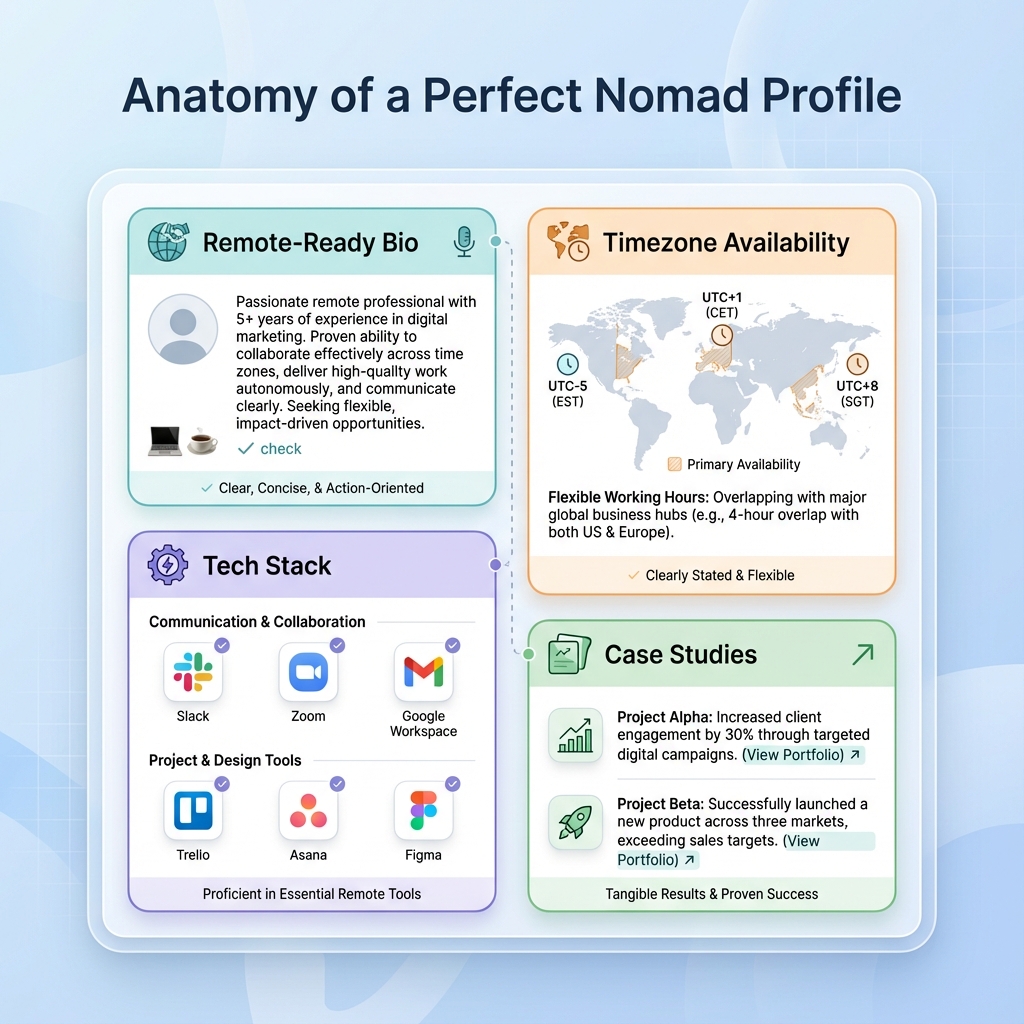 Anatomy of a Perfect Nomad Profile

Remote-Ready Bio

Passionate remote professional with 5+ years of experience in digital marketing. Proven ability to collaborate effectively across time zones, deliver high-quality work autonomously, and communicate clearly. Seeking flexible, impact-driven opportunities.

✓ check

✓ Clear, Concise, & Action-Oriented

Timezone Availability

UTC+1 (CET)

UTC-5 (EST)

UTC+8 (SGT)

Primary Availability

Flexible Working Hours: Overlapping with major global business hubs (e.g., 4-hour overlap with both US & Europe).

✓ Clearly Stated & Flexible

Tech Stack

Communication & Collaboration

Slack

Zoom

Google Workspace

Project & Design Tools

Trello

Asana

Figma

Proficient in Essential Remote Tools

Case Studies

Project Alpha: Increased client engagement by 30% through targeted digital campaigns. (View Portfolio) ↗

Project Beta: Successfully launched a new product across three markets, exceeding sales targets. (View Portfolio) ↗

Tangible Results & Proven Success